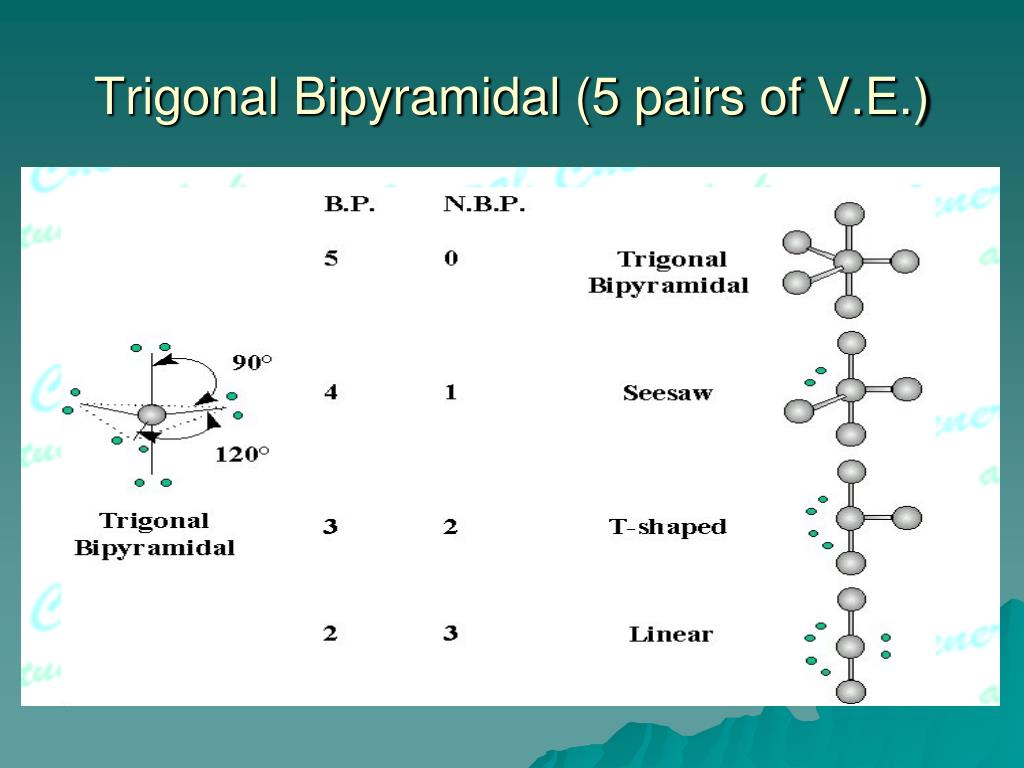 Trigonal Bipyramidal (5 pairs of V.E.)

90°

120°

Trigonal Bipyramidal

| B.P. | N.B.P. | |
|---|---|---|
| 5 | 0 | Trigonal Bipyramidal |
| 4 | 1 | Seesaw |
| 3 | 2 | T-shaped |
| 2 | 3 | Linear |